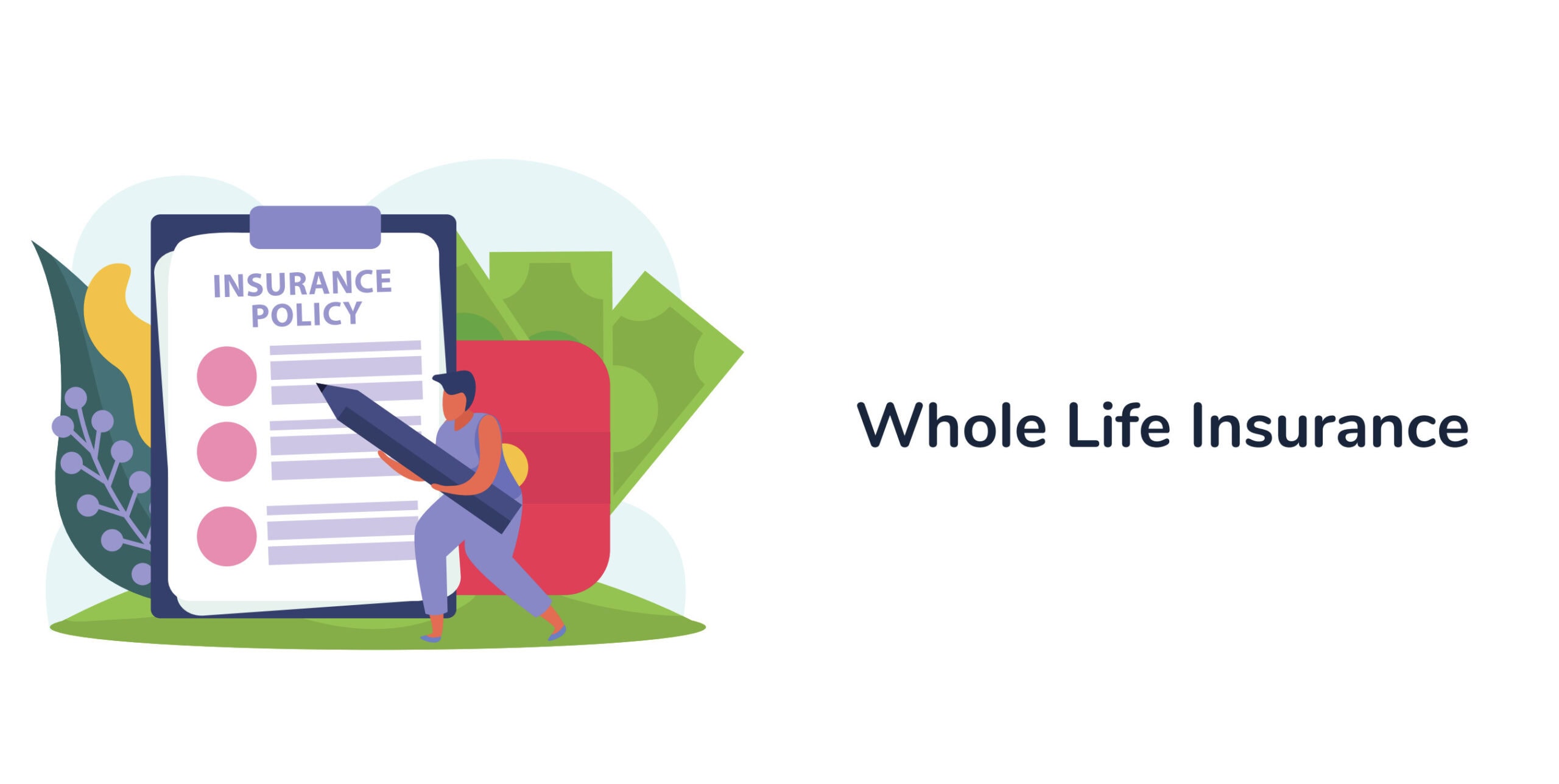 INSURANCE POLICY

Whole Life Insurance